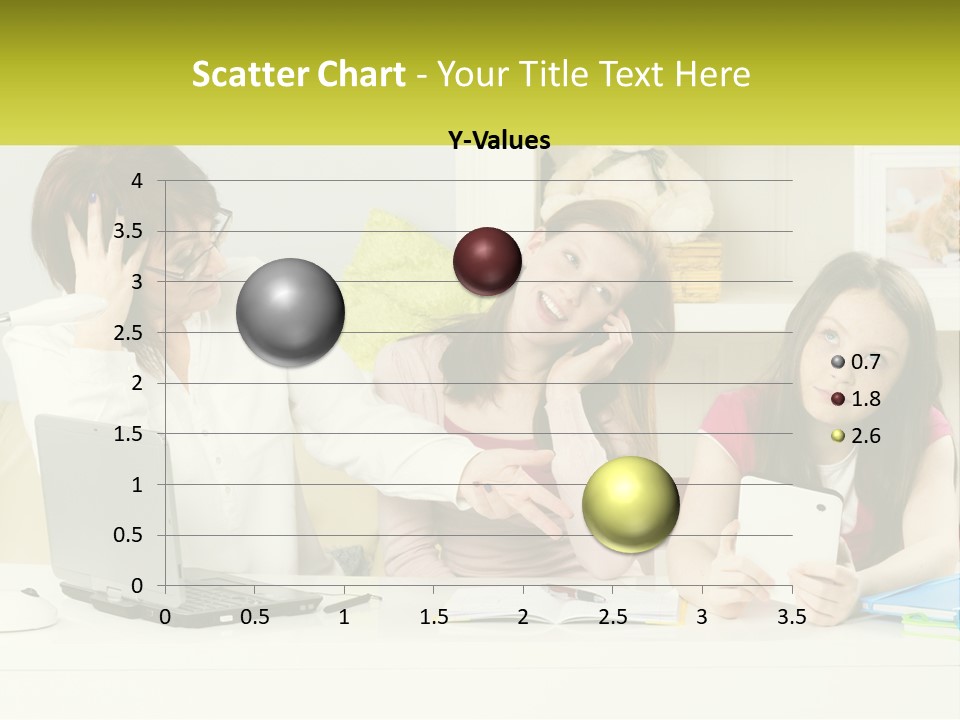 Scatter Chart - Your Title Text Here

Y-Values

4
3.5
3
2.5
2
1.5
1
0.5
0

0 0.5 1 1.5 2 2.5 3 3.5

0.7
1.8
2.6